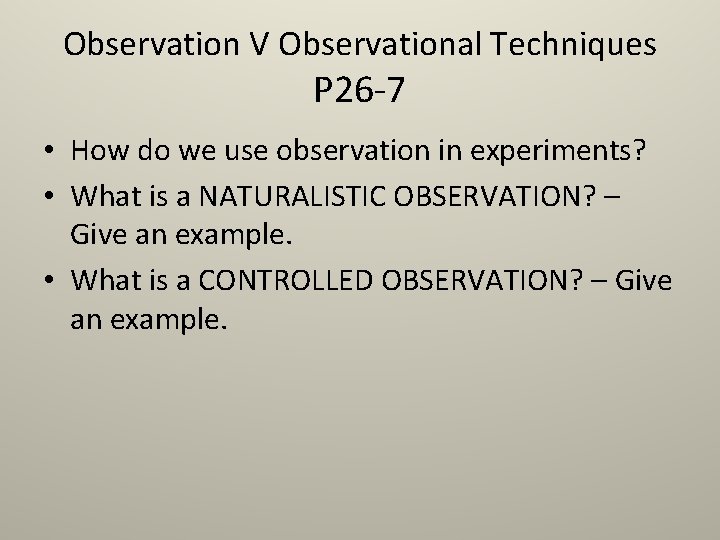 Observation V Observational Techniques
P26-7

• How do we use observation in experiments?
• What is a NATURALISTIC OBSERVATION? – Give an example.
• What is a CONTROLLED OBSERVATION? – Give an example.